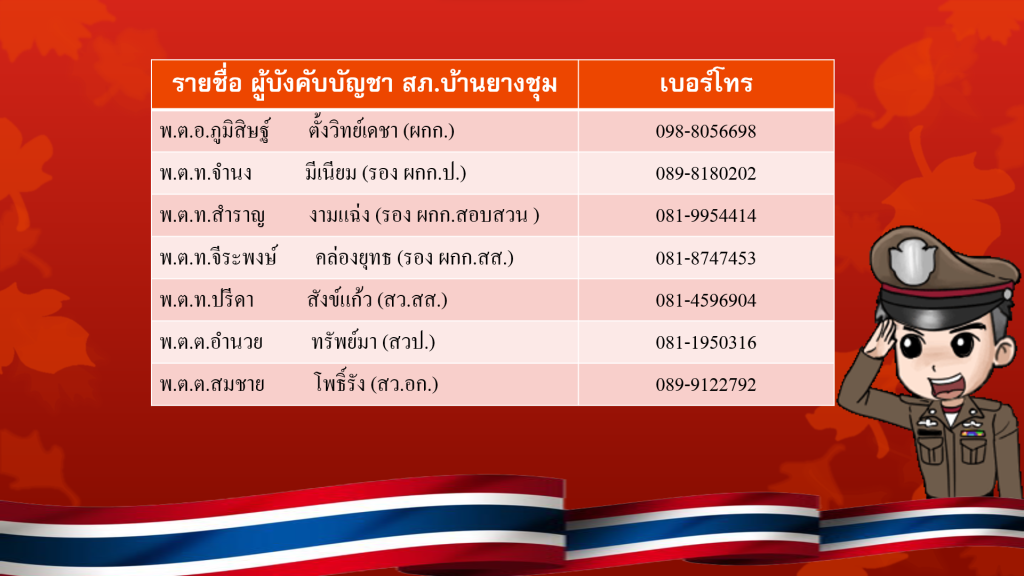 | รายชื่อ ผู้บังคับบัญชา สภ.บ้านยางชุม | เบอร์โทร |
|---|---|
| พ.ต.อ.ภูมิสิษฐ์ ตั้งวิทย์เดชา (ผกก.) | 098-8056698 |
| พ.ต.ท.จำนง มีเนียม (รอง ผกก.ป.) | 089-8180202 |
| พ.ต.ท.สำราญ งามแฉ่ง (รอง ผกก.สอบสวน ) | 081-9954414 |
| พ.ต.ท.จีระพงษ์ คล่องยุทธ (รอง ผกก.สส.) | 081-8747453 |
| พ.ต.ท.ปรีดา สังข์แก้ว (สว.สส.) | 081-4596904 |
| พ.ต.ต.อำนวย ทรัพย์มา (สวป.) | 081-1950316 |
| พ.ต.ต.สมชาย โพธิ์รัง (สว.อก.) | 089-9122792 |